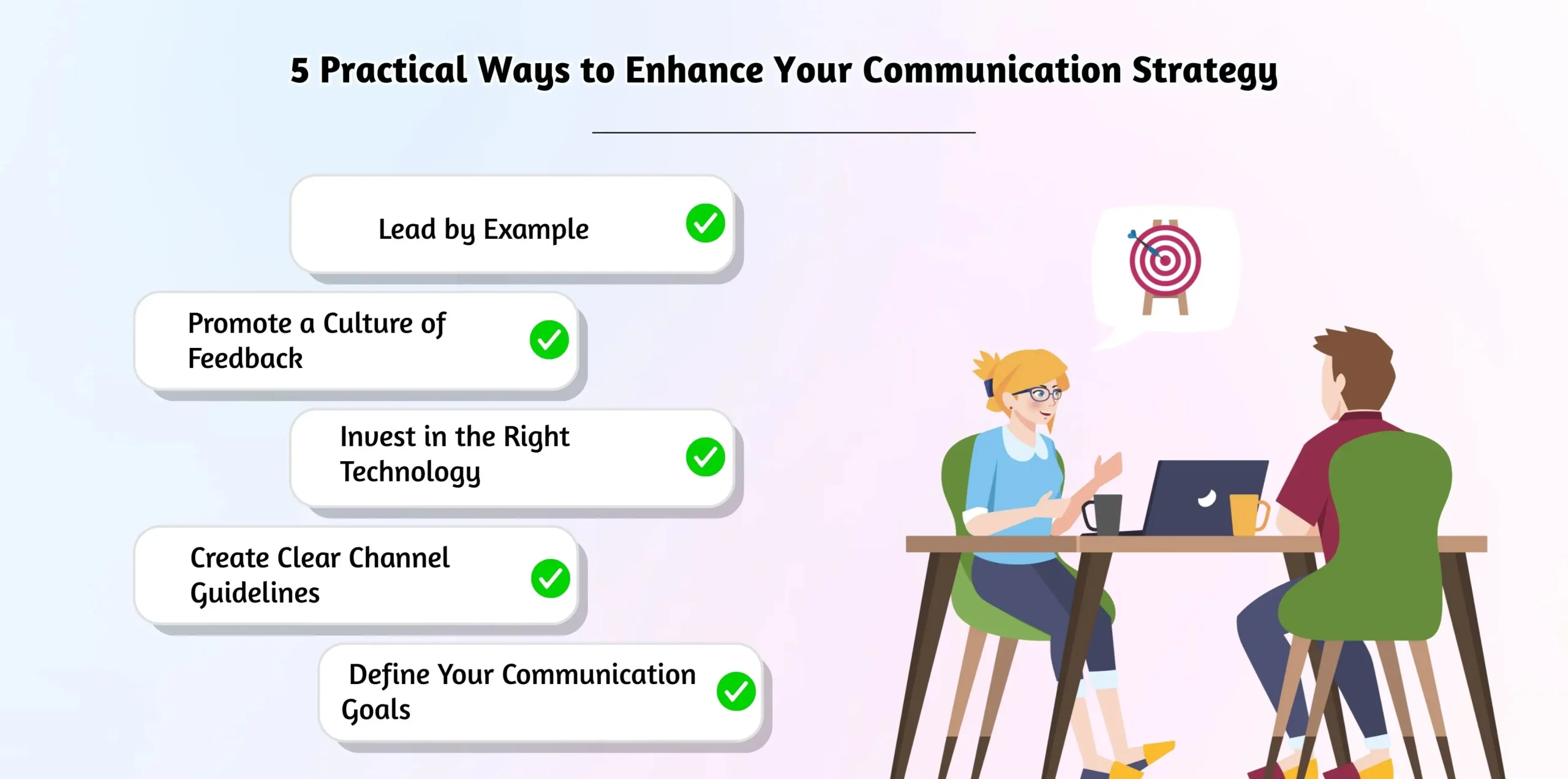 5 Practical Ways to Enhance Your Communication Strategy

Lead by Example

Promote a Culture of Feedback

Invest in the Right Technology

Create Clear Channel Guidelines

Define Your Communication Goals